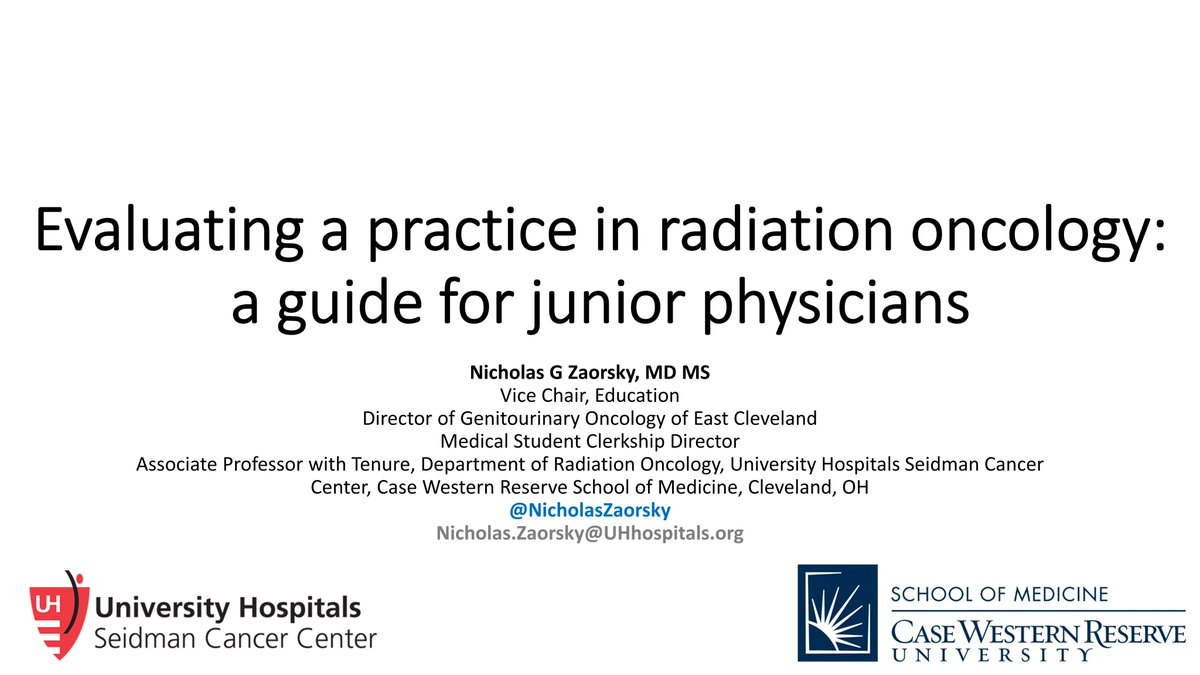 Evaluating a practice in radiation oncology: a guide for junior physicians

Nicholas G Zaorsky, MD MS
Vice Chair, Education
Director of Genitourinary Oncology of East Cleveland
Medical Student Clerkship Director
Associate Professor with Tenure, Department of Radiation Oncology, University Hospitals Seidman Cancer Center, Case Western Reserve School of Medicine, Cleveland, OH
@NicholasZaorsky
Nicholas.Zaorsky@UHhospitals.org

UH University Hospitals
Seidman Cancer Center

SCHOOL OF MEDICINE
CASE WESTERN RESERVE
UNIVERSITY